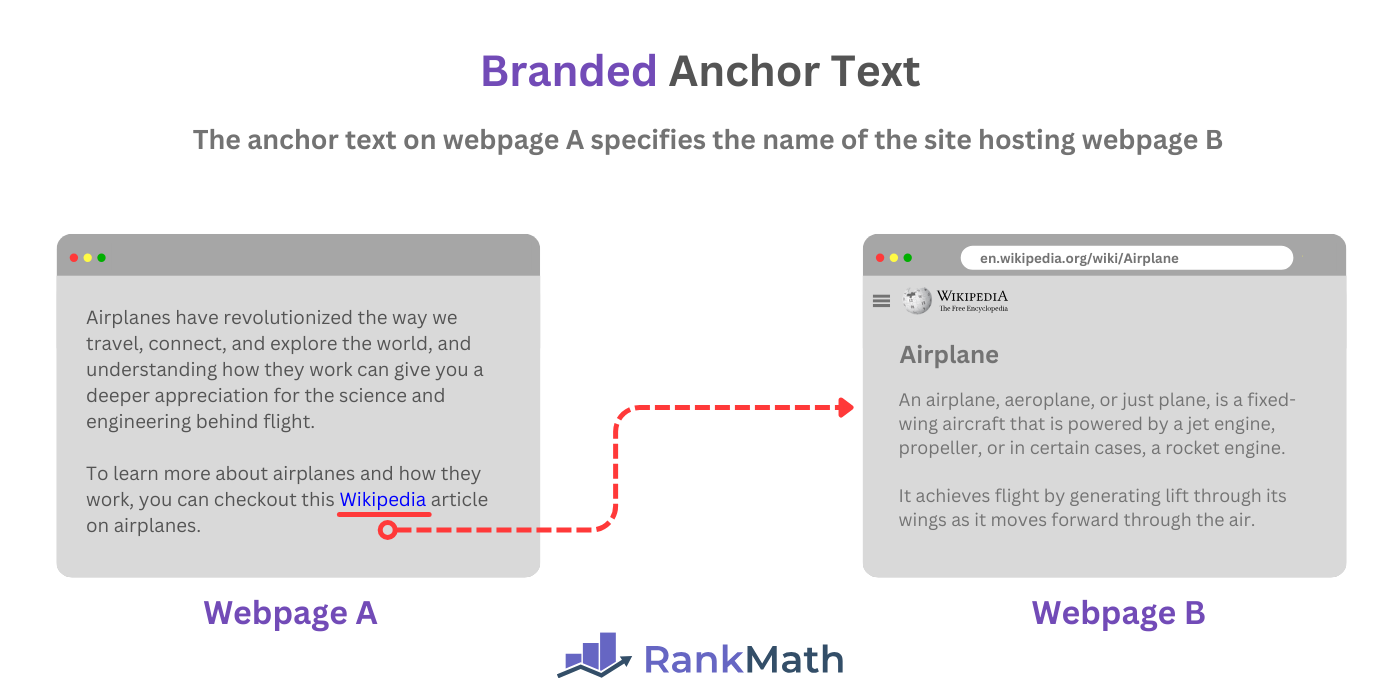 Branded Anchor Text

The anchor text on webpage A specifies the name of the site hosting webpage B

Airplanes have revolutionized the way we travel, connect, and explore the world, and understanding how they work can give you a deeper appreciation for the science and engineering behind flight.

To learn more about airplanes and how they work, you can checkout this Wikipedia article on airplanes.

Webpage A

en.wikipedia.org/wiki/Airplane

WIKIPEDIA
The Free Encyclopedia

Airplane

An airplane, aeroplane, or just plane, is a fixed-wing aircraft that is powered by a jet engine, propeller, or in certain cases, a rocket engine.

It achieves flight by generating lift through its wings as it moves forward through the air.

Webpage B

RankMath